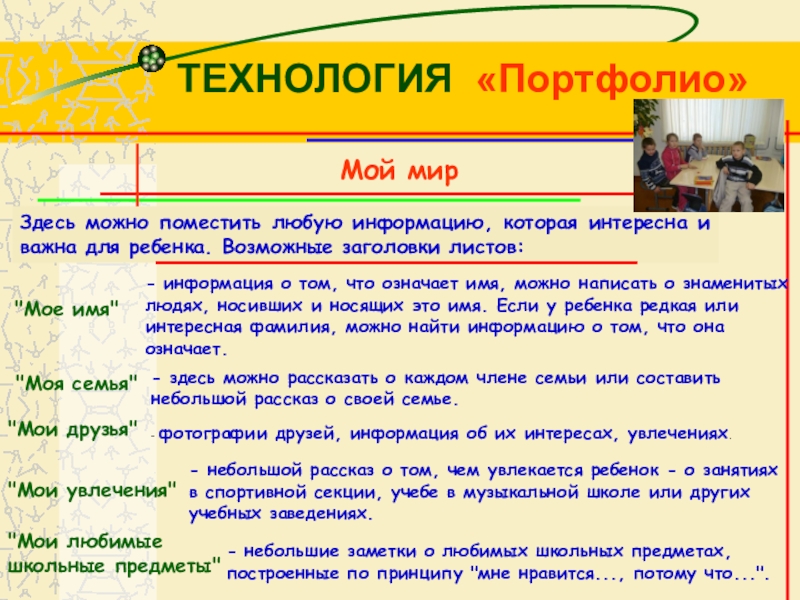 ТЕХНОЛОГИЯ «Портфолио»

Мой мир

Здесь можно поместить любую информацию, которая интересна и важна для ребенка. Возможные заголовки листов:

"Мое имя" - информация о том, что означает имя, можно написать о знаменитых людях, носивших и носящих это имя. Если у ребенка редкая или интересная фамилия, можно найти информацию о том, что она означает.

"Моя семья" - здесь можно рассказать о каждом члене семьи или составить небольшой рассказ о своей семье.

"Мои друзья" - фотографии друзей, информация об их интересах, увлечениях.

"Мои увлечения" - небольшой рассказ о том, чем увлекается ребенок - о занятиях в спортивной секции, учебе в музыкальной школе или других учебных заведениях.

"Мои любимые школьные предметы" - небольшие заметки о любимых школьных предметах, построенные по принципу "мне нравится..., потому что...".